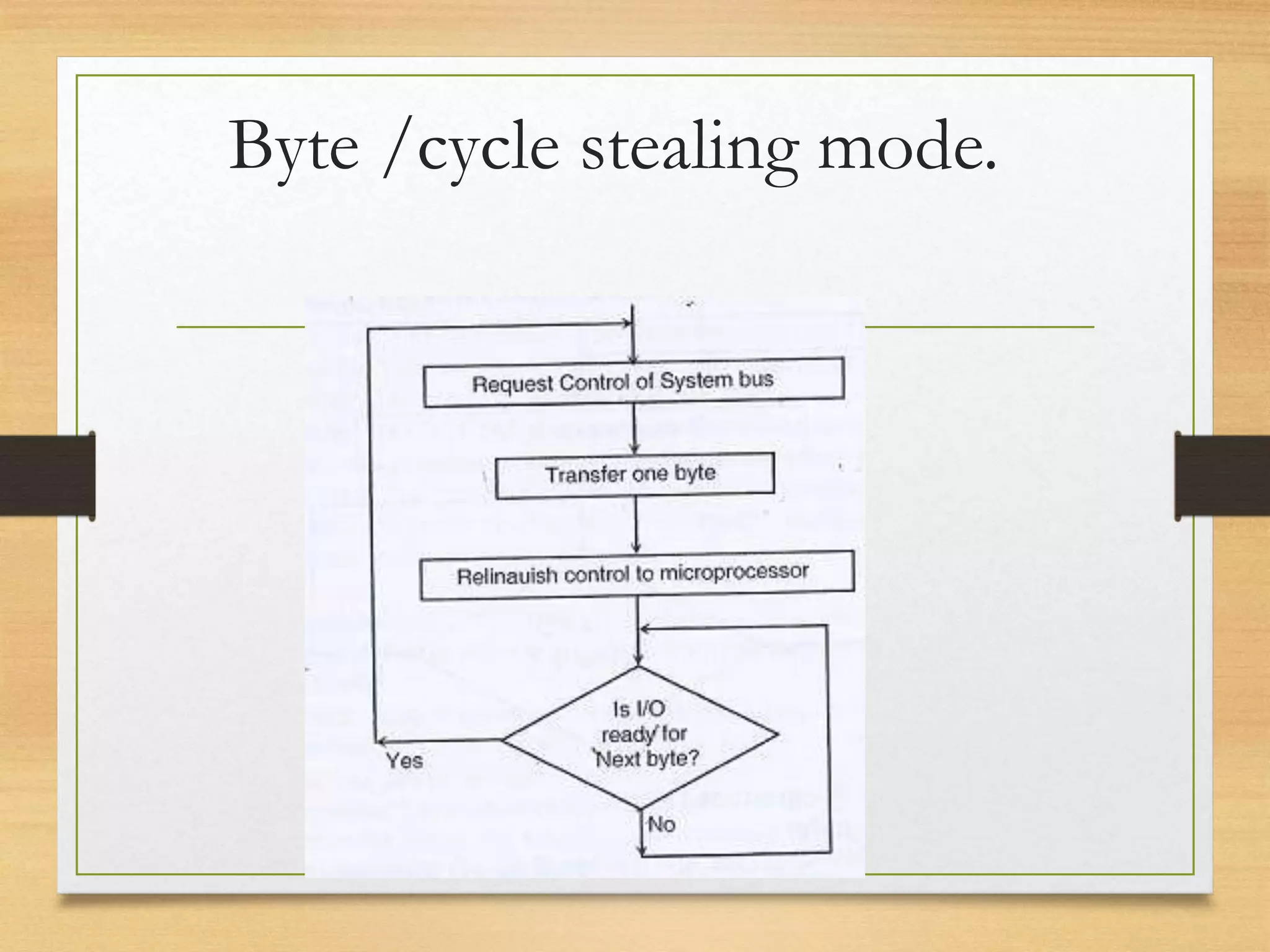 Byte /cycle stealing mode.

Request Control of System bus

Transfer one byte

Relinauish control to microprocessor

Is I/O ready for Next byte?

Yes

No